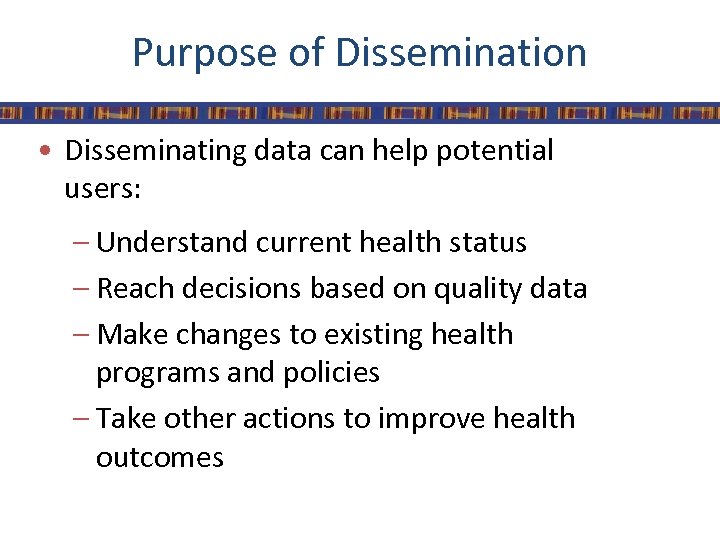 Purpose of Dissemination

• Disseminating data can help potential users:

– Understand current health status

– Reach decisions based on quality data

– Make changes to existing health programs and policies

– Take other actions to improve health outcomes